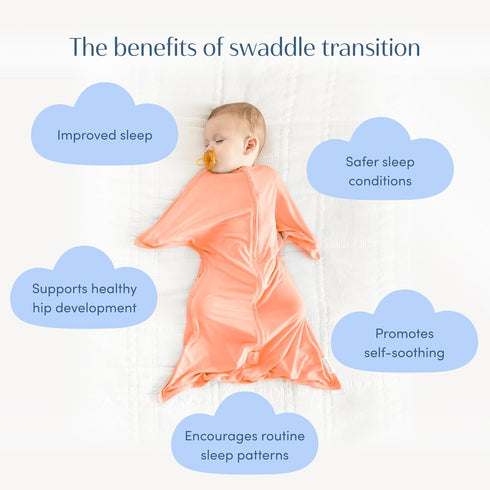 The benefits of swaddle transition

Improved sleep

Safer sleep conditions

Supports healthy hip development

Promotes self-soothing

Encourages routine sleep patterns